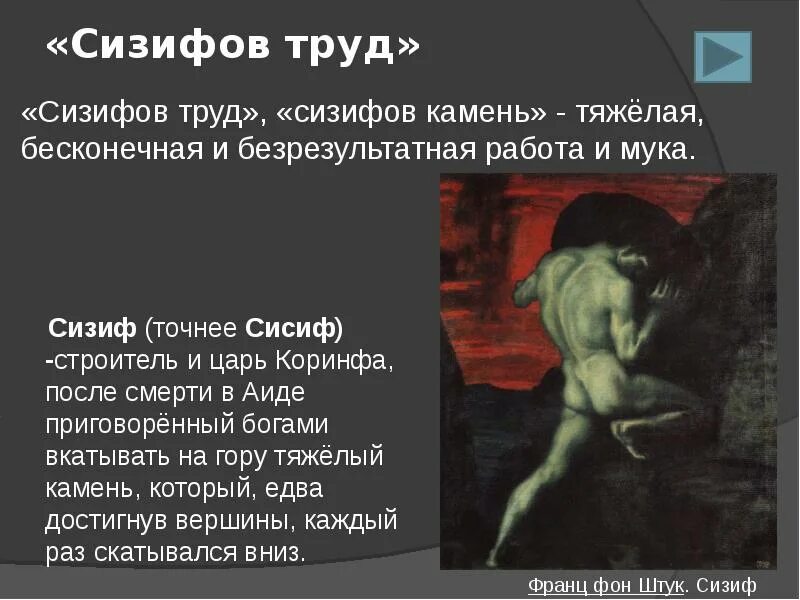 «Сизифов труд»

«Сизифов труд», «сизифов камень» - тяжёлая, бесконечная и безрезультатная работа и мука.

Сизиф (точнее Сисиф) -строитель и царь Коринфа, после смерти в Аиде приговорённый богами вкатывать на гору тяжёлый камень, который, едва достигнув вершины, каждый раз скатывался вниз.

Франц фон Штук. Сизиф